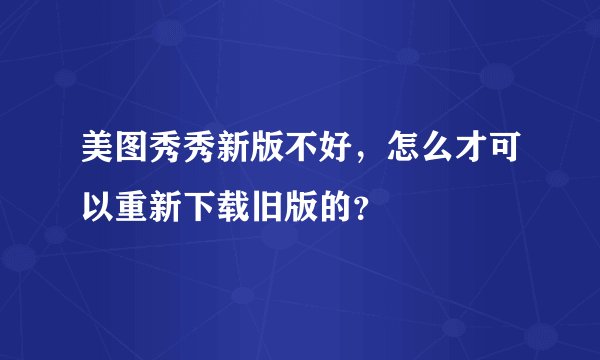 美图秀秀新版不好，怎么才可以重新下载旧版的？